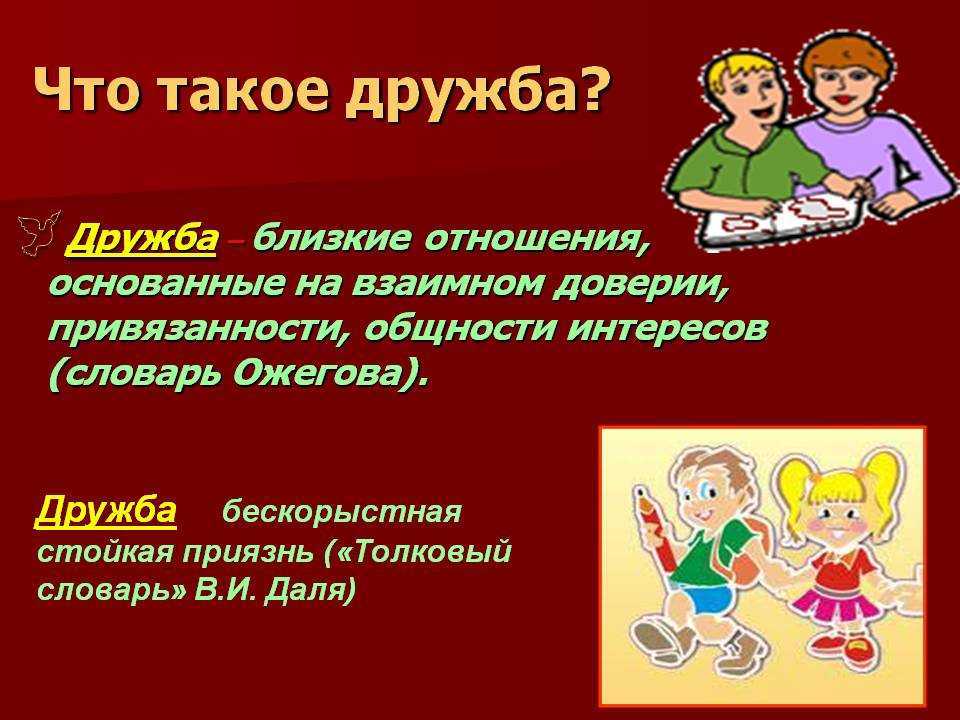 Что такое дружба?

Дружба – близкие отношения, основанные на взаимном доверии, привязанности, общности интересов (словарь Ожегова).

Дружба бескорыстная стойкая приязнь («Толковый словарь» В.И. Даля)